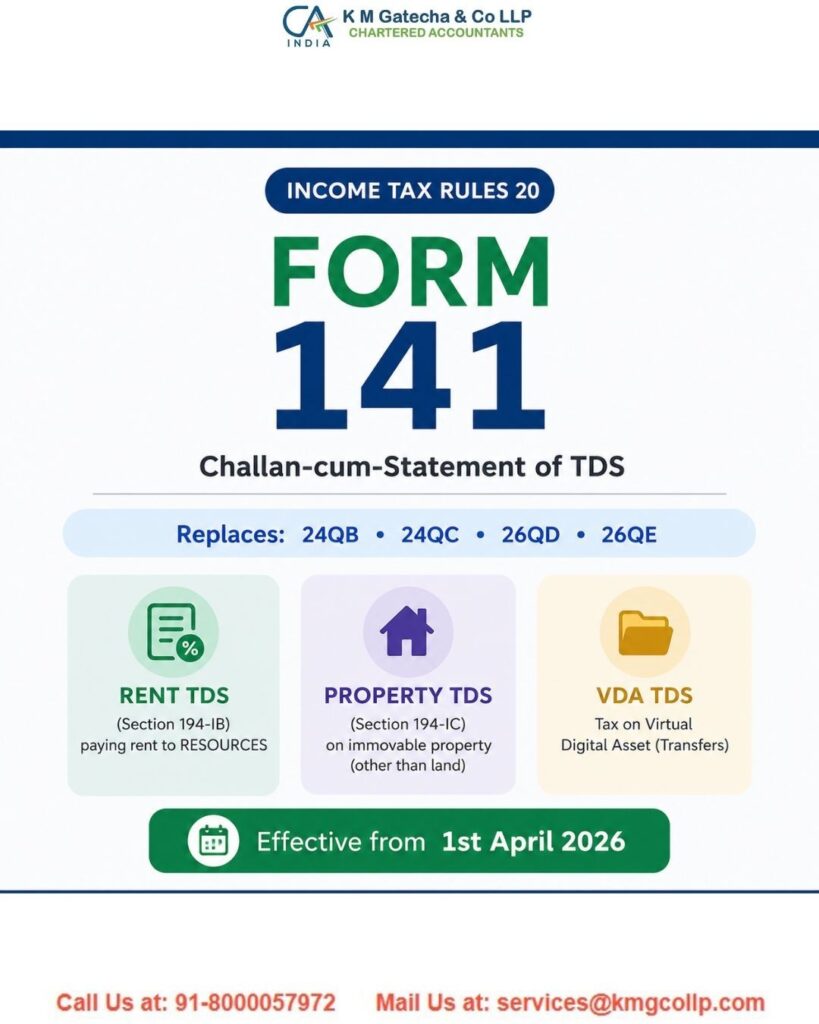 CA INDIA

K M Gatecha & Co LLP
CHARTERED ACCOUNTANTS

INCOME TAX RULES 20

FORM
141

Challan-cum-Statement of TDS

Replaces: 24QB • 24QC • 26QD • 26QE

RENT TDS
(Section 194-IB)
paying rent to RESOURCES

PROPERTY TDS
(Section 194-IC)
on immovable property
(other than land)

VDA TDS
Tax on Virtual
Digital Asset (Transfers)

Effective from 1st April 2026

Call Us at: 91-8000057972 Mail Us at: services@kmgcollp.com